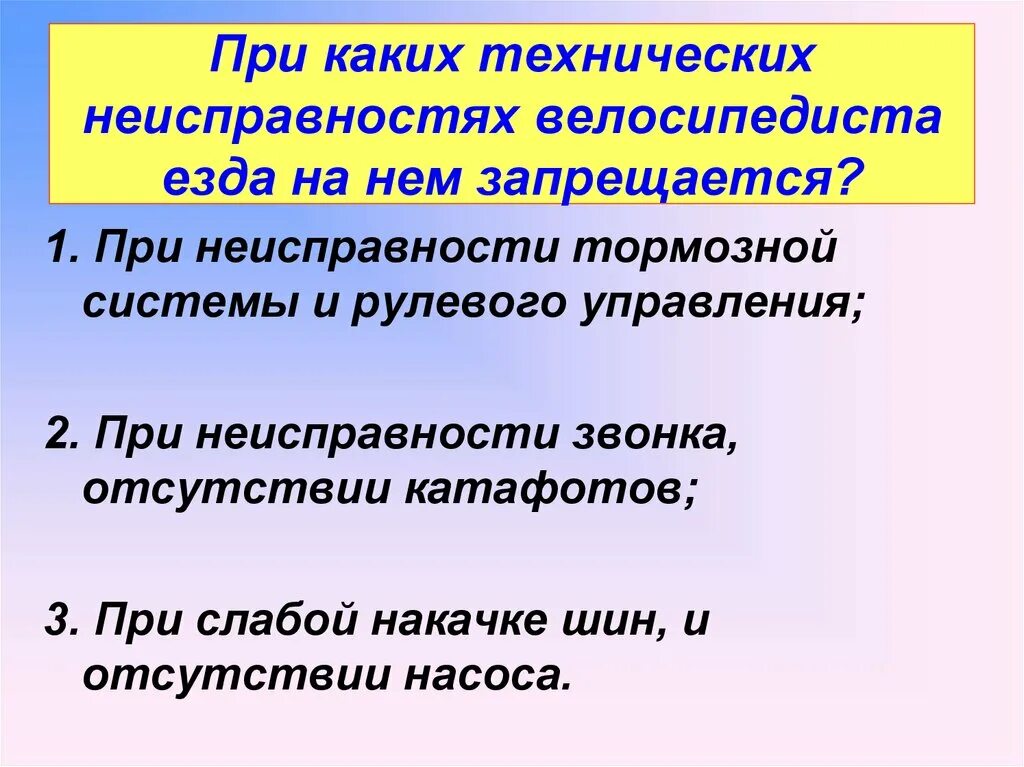 При каких технических неисправностях велосипедиста езда на нем запрещается?

1. При неисправности тормозной системы и рулевого управления;

2. При неисправности звонка, отсутствии катафотов;

3. При слабой накачке шин, и отсутствии насоса.